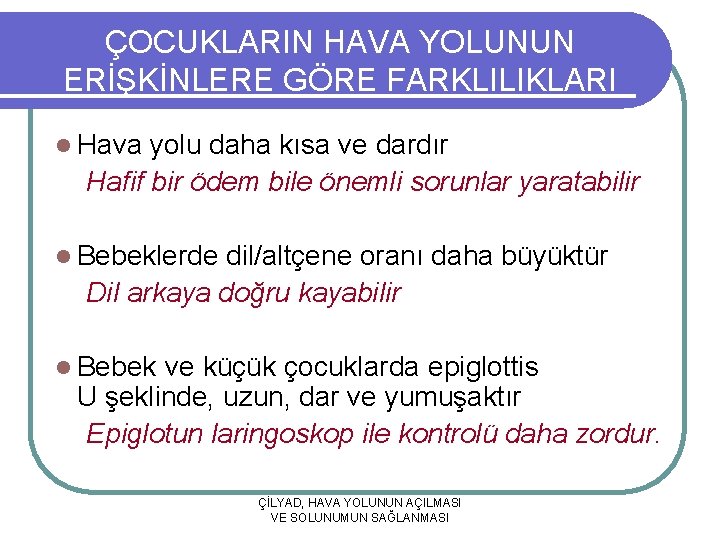 ÇOCUKLARIN HAVA YOLUNUN ERİŞKİNLERE GÖRE FARKLILIKLARI

Hava yolu daha kısa ve dardır
Hafif bir ödem bile önemli sorunlar yaratabilir

Bebeklerde dil/altçene oranı daha büyüktür
Dil arkaya doğru kayabilir

Bebek ve küçük çocuklarda epiglottis U şeklinde, uzun, dar ve yumuşaktır
Epiglotun laringoskop ile kontrolü daha zordur.

ÇİLYAD, HAVA YOLUNUN AÇILMASI VE SOLUNUMUN SAĞLANMASI